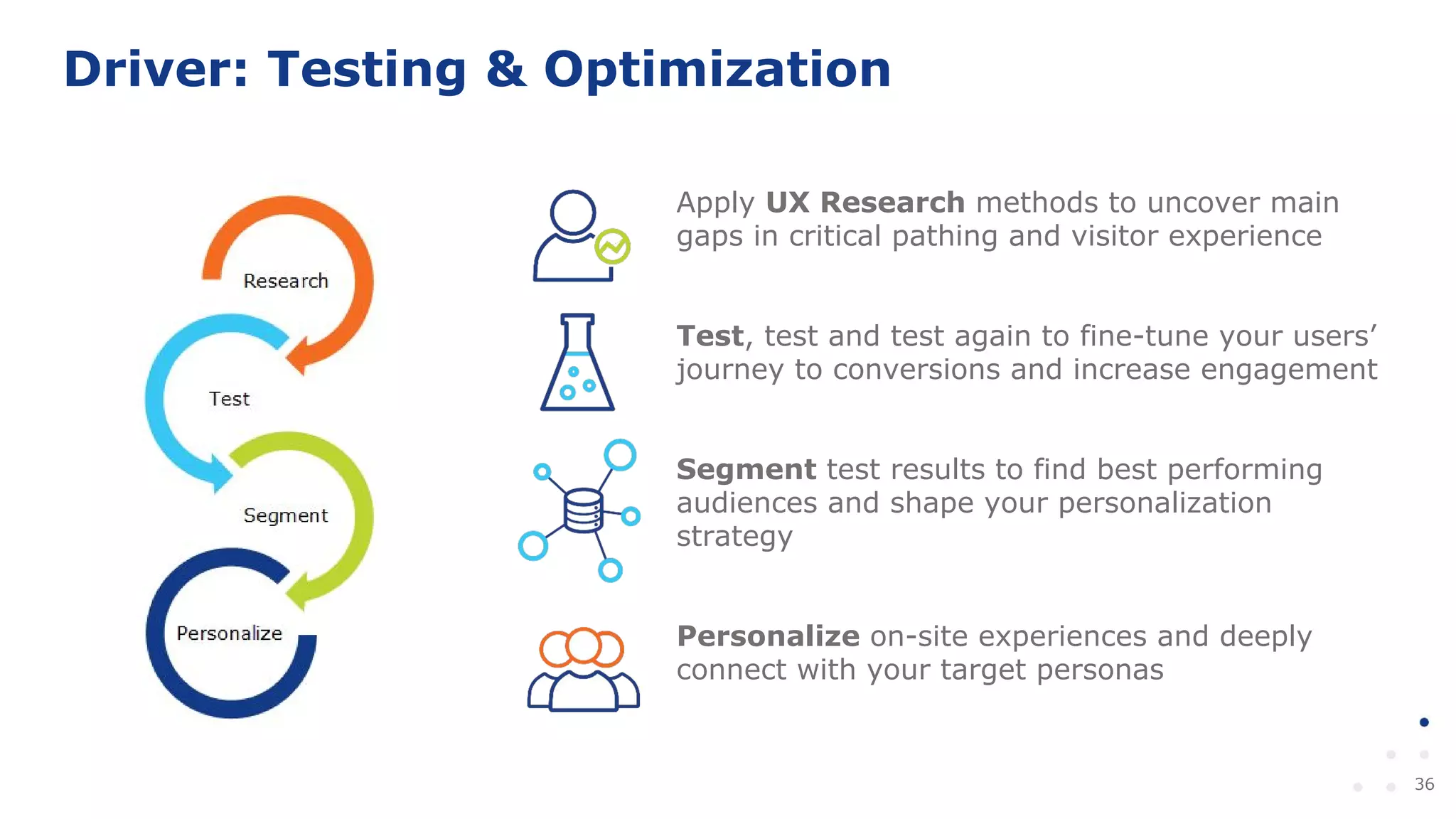 Driver: Testing & Optimization

Research

Test

Segment

Personalize

Apply UX Research methods to uncover main gaps in critical pathing and visitor experience

Test, test and test again to fine-tune your users' journey to conversions and increase engagement

Segment test results to find best performing audiences and shape your personalization strategy

Personalize on-site experiences and deeply connect with your target personas

36